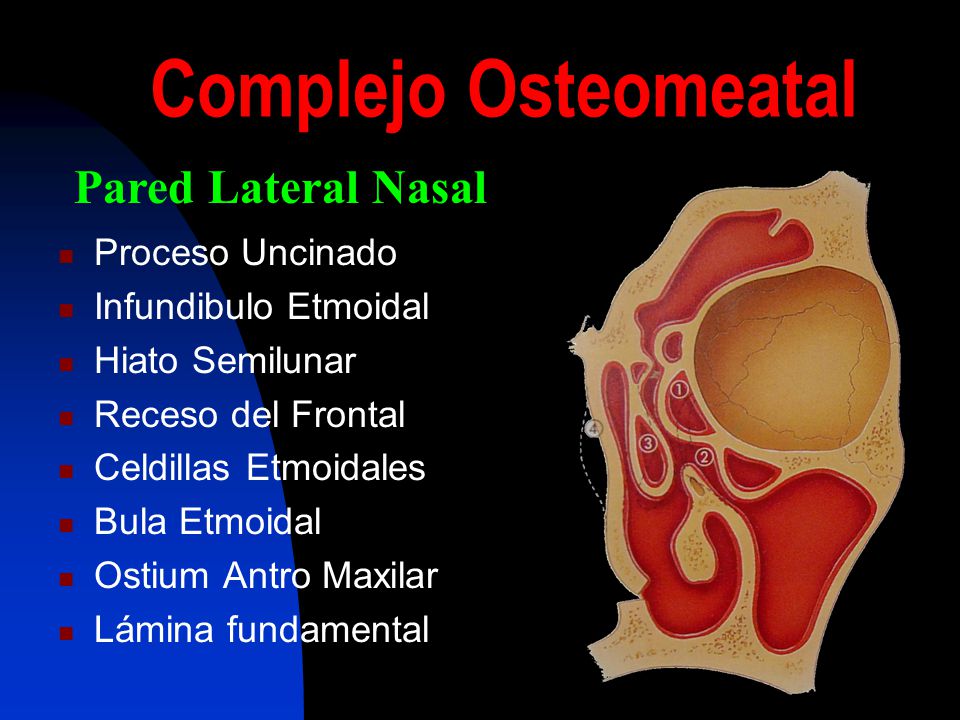 Complejo Osteomeatal

Pared Lateral Nasal

- Proceso Uncinado
- Infundibulo Etmoidal
- Hiato Semilunar
- Receso del Frontal
- Celdillas Etmoidales
- Bula Etmoidal
- Ostium Antro Maxilar
- Lámina fundamental

1
2
3
4